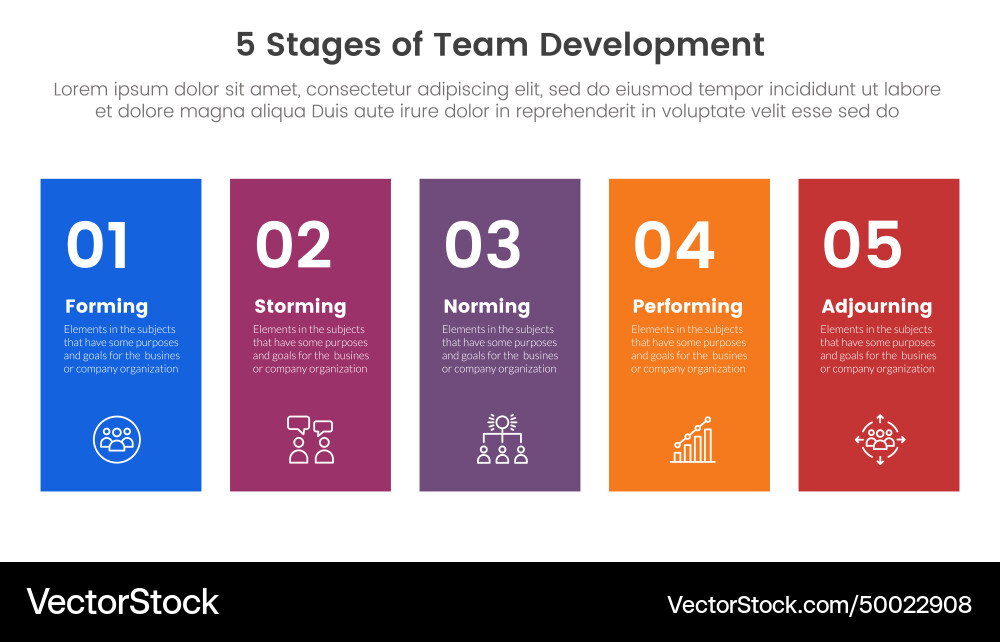 5 Stages of Team Development

Lorem ipsum dolor sit amet, consectetur adipiscing elit, sed do eiusmod tempor incididunt ut labore et dolore magna aliqua Duis aute irure dolor in reprehenderit in voluptate velit esse sed do

01

Forming

Elements in the subjects that have some purposes and goals for the busines or company organization

02

Storming

Elements in the subjects that have some purposes and goals for the busines or company organization

03

Norming

Elements in the subjects that have some purposes and goals for the busines or company organization

04

Performing

Elements in the subjects that have some purposes and goals for the busines or company organization

05

Adjourning

Elements in the subjects that have some purposes and goals for the busines or company organization

VectorStock

VectorStock.com/50022908